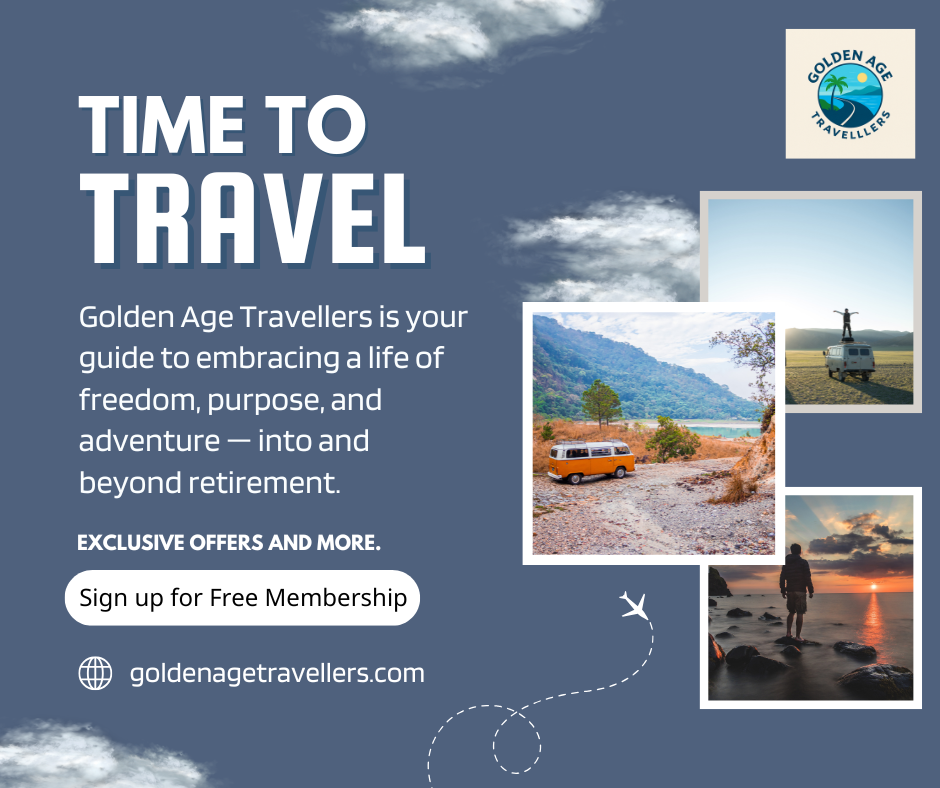 GOLDEN AGE TRAVELLLERS

TIME TO TRAVEL

Golden Age Travellers is your guide to embracing a life of freedom, purpose, and adventure — into and beyond retirement.

EXCLUSIVE OFFERS AND MORE.

Sign up for Free Membership

goldenagetravellers.com